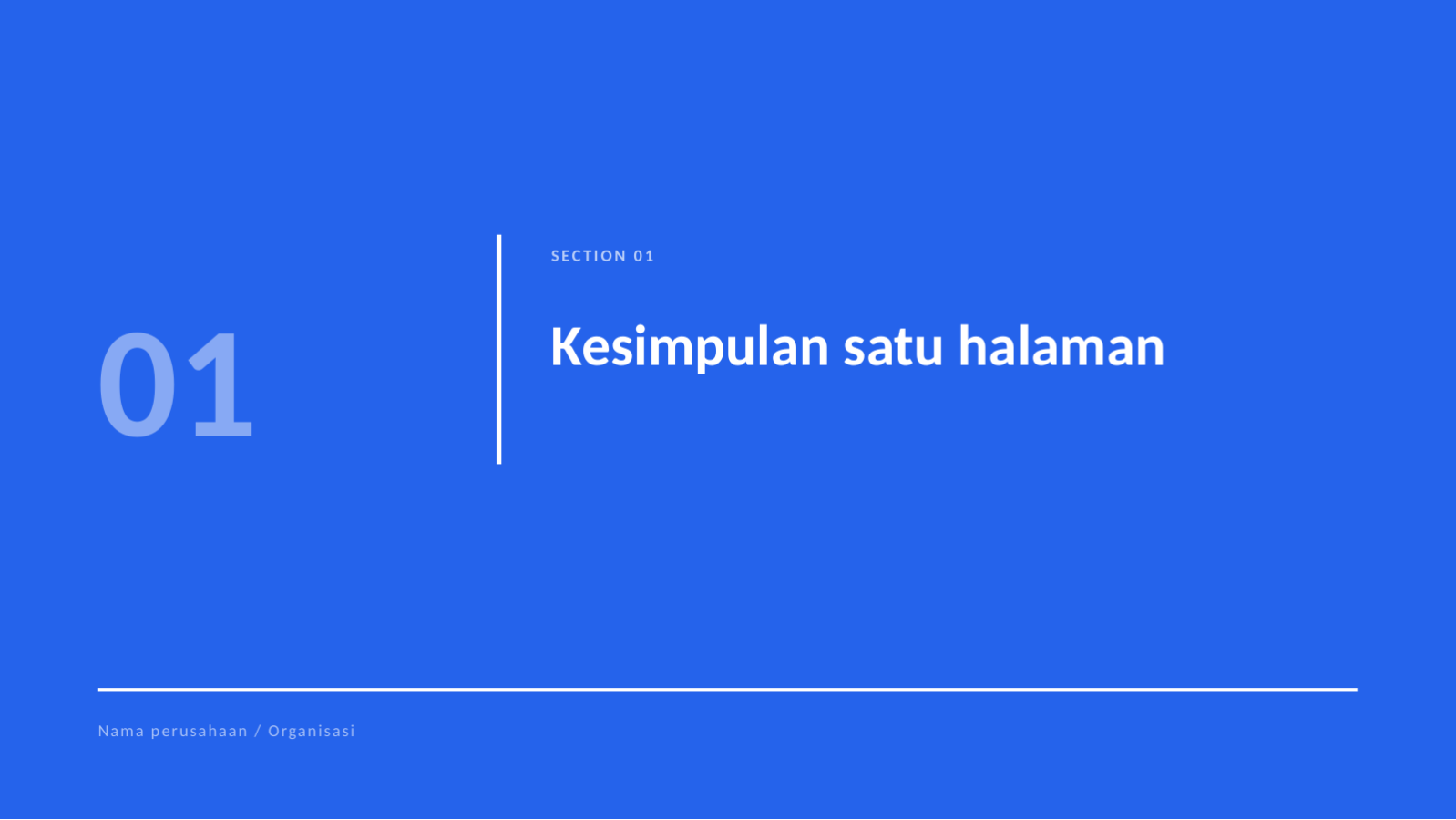 01

SECTION 01

Kesimpulan satu halaman

Nama perusahaan / Organisasi